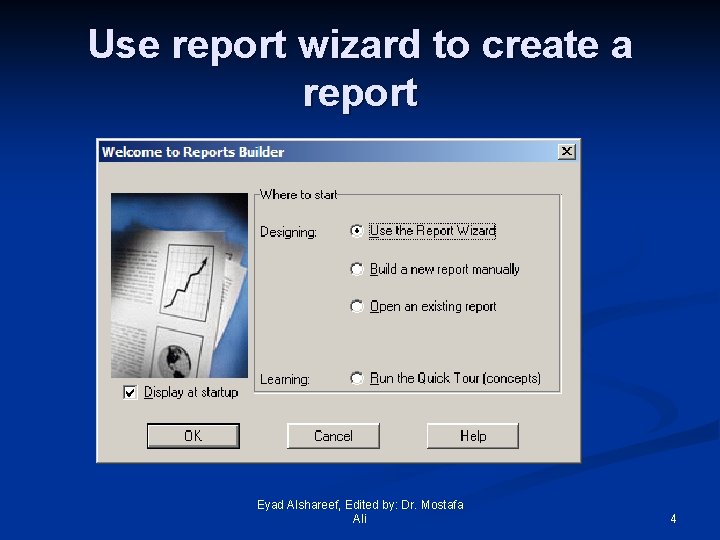 Use report wizard to create a report

Welcome to Reports Builder

Where to start

Designing:
Use the Report Wizard
Build a new report manually
Open an existing report

Learning:
Run the Quick Tour (concepts)

☑ Display at startup

OK
Cancel
Help

Eyad Alshareef, Edited by: Dr. Mostafa Ali

4